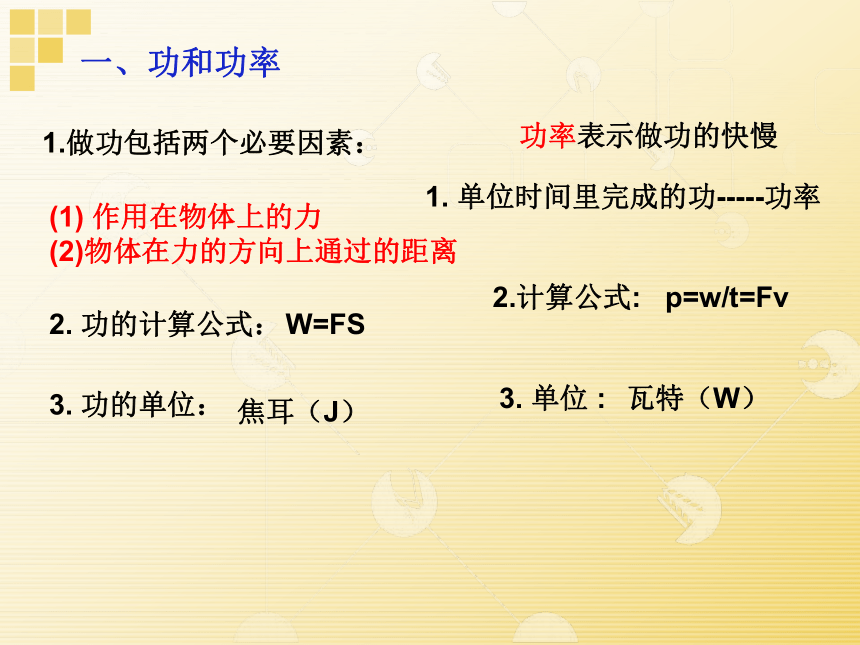 一、功和功率

1.做功包括两个必要因素：

(1) 作用在物体上的力
(2)物体在力的方向上通过的距离

2. 功的计算公式：W=FS

3. 功的单位： 焦耳（J）

功率表示做功的快慢

1. 单位时间里完成的功-----功率

2.计算公式: p=w/t=Fv

3. 单位： 瓦特（W）